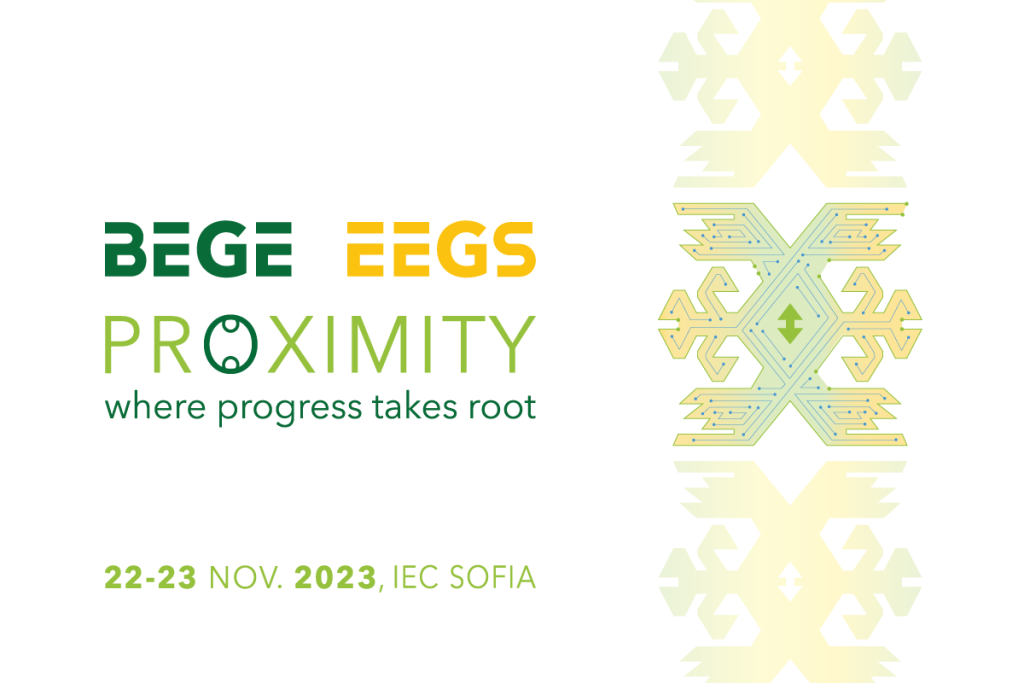 BEGE EEGS

PROXIMITY

where progress takes root

22-23 NOV. 2023, IEC SOFIA